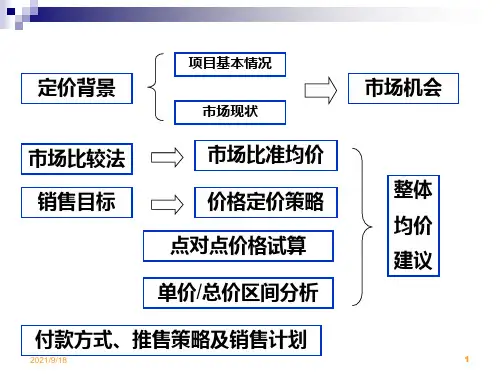 定价背景

项目基本情况

市场现状

市场机会

市场比较法

市场比准均价

销售目标

价格定价策略

点对点价格试算

单价/总价区间分析

整体均价建议

付款方式、推售策略及销售计划

2021/9/18

1